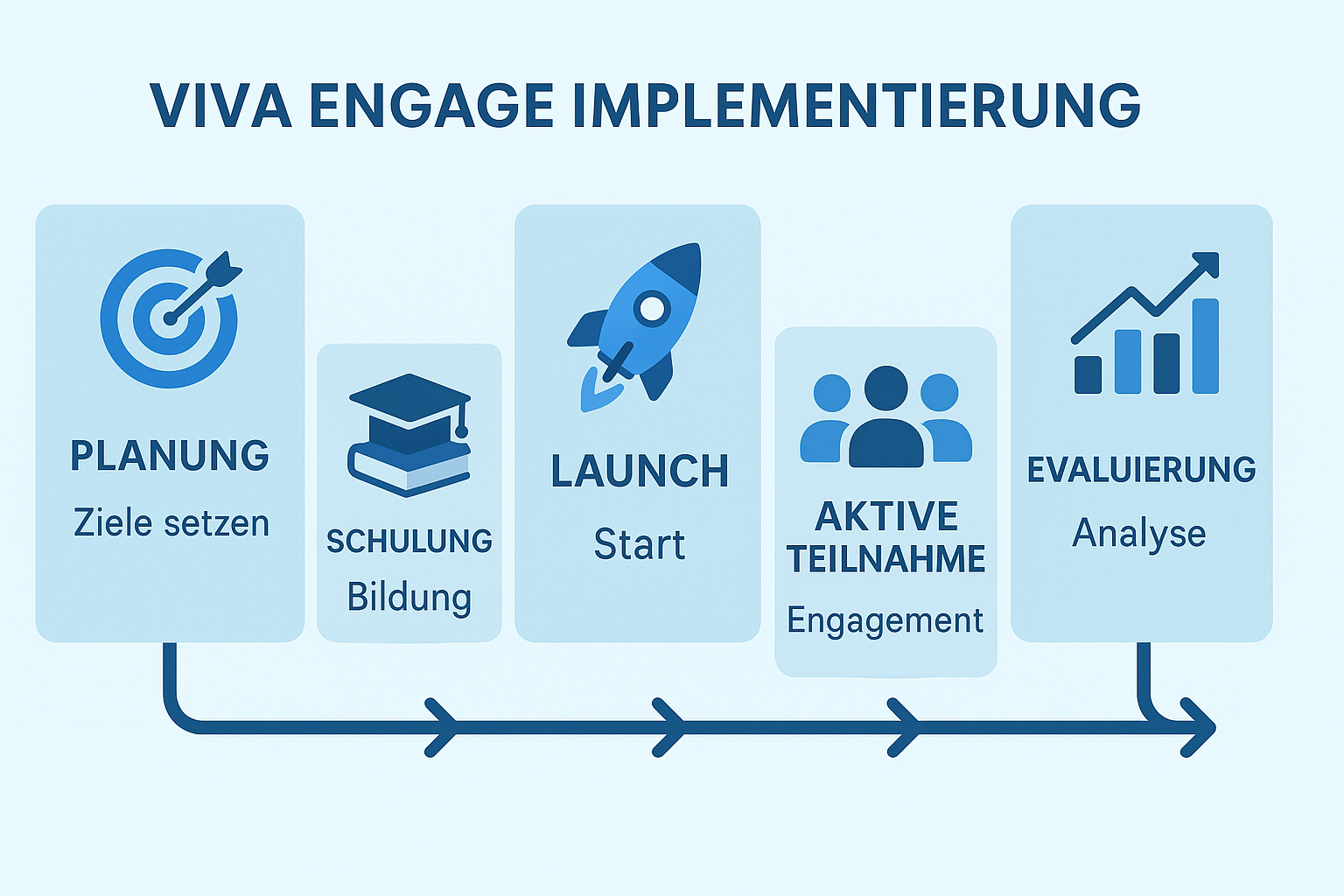 VIVA ENGAGE IMPLEMENTIERUNG

PLANUNG
Ziele setzen

SCHULUNG
Bildung

LAUNCH
Start

AKTIVE TEILNAHME
Engagement

EVALUIERUNG
Analyse